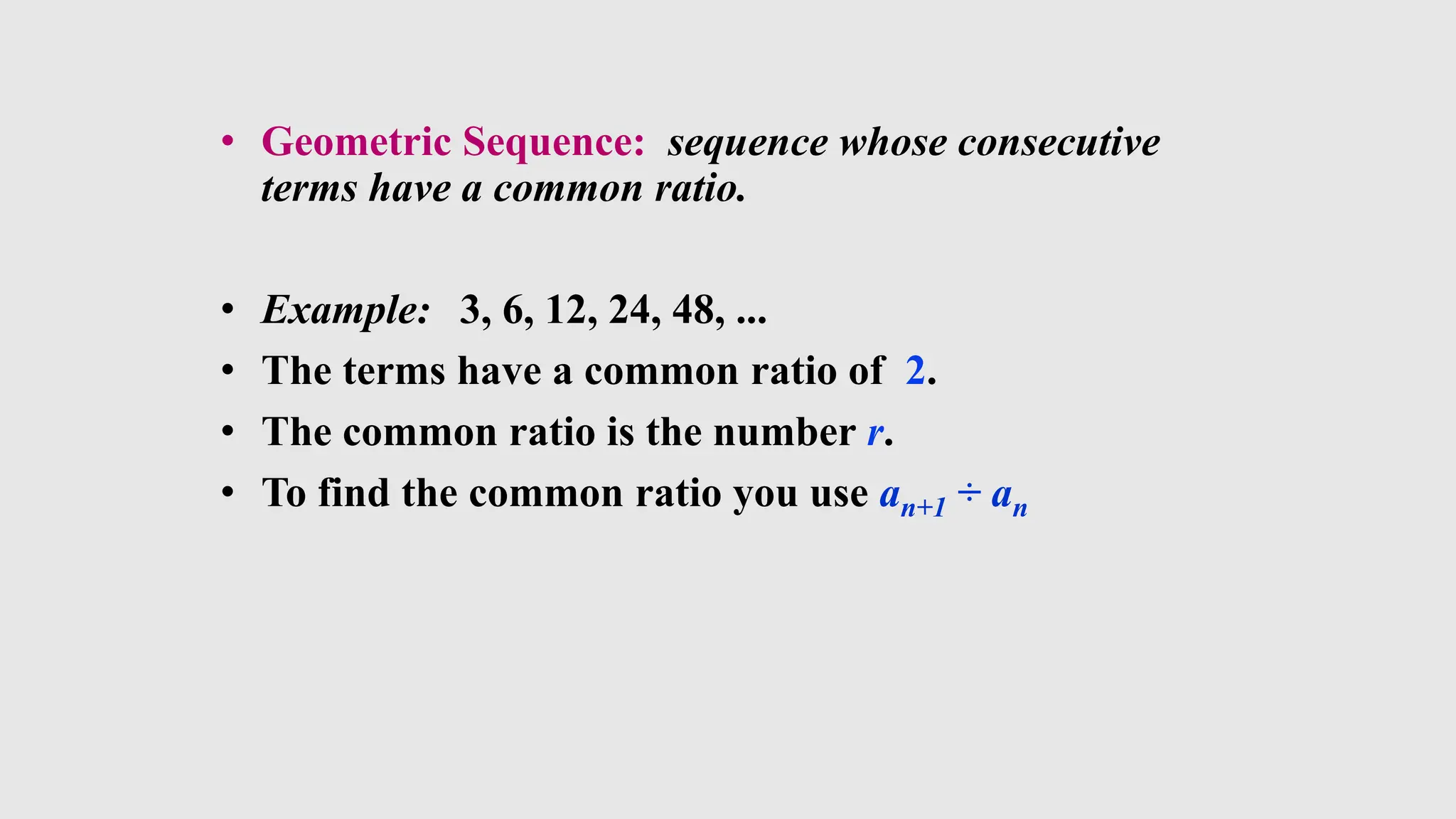 • Geometric Sequence: sequence whose consecutive terms have a common ratio.

• Example: 3, 6, 12, 24, 48, ...
• The terms have a common ratio of 2.
• The common ratio is the number $r$.
• To find the common ratio you use $a_{n+1} \div a_n$